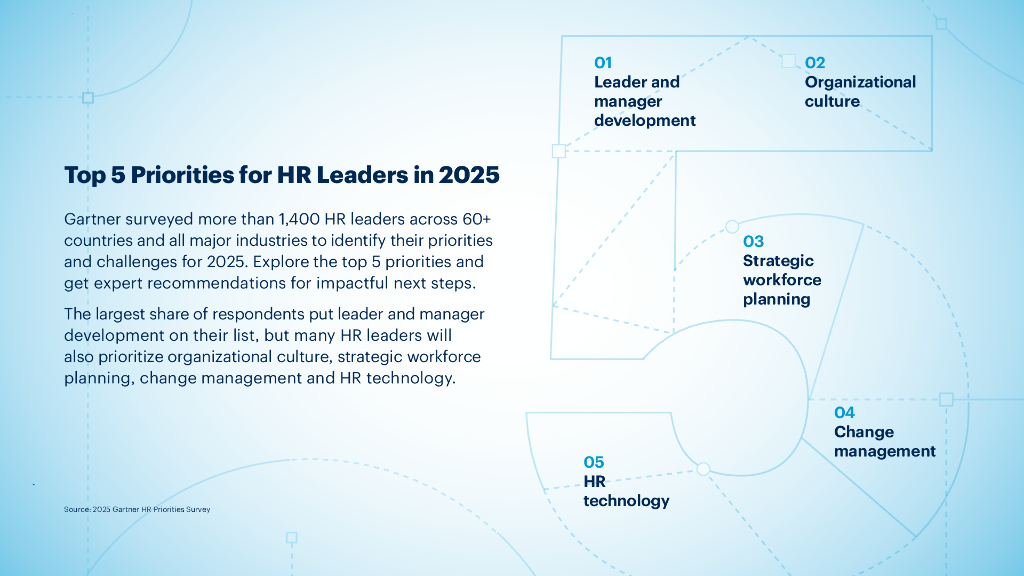 Top 5 Priorities for HR Leaders in 2025

Gartner surveyed more than 1,400 HR leaders across 60+ countries and all major industries to identify their priorities and challenges for 2025. Explore the top 5 priorities and get expert recommendations for impactful next steps.

The largest share of respondents put leader and manager development on their list, but many HR leaders will also prioritize organizational culture, strategic workforce planning, change management and HR technology.

Source: 2025 Gartner HR Priorities Survey

01
Leader and manager development

02
Organizational culture

03
Strategic workforce planning

04
Change management

05
HR technology